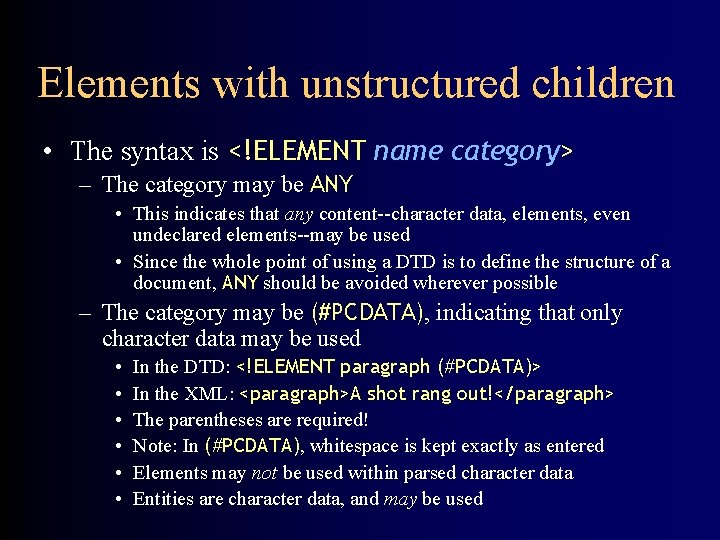 Elements with unstructured children

• The syntax is <!ELEMENT name category>

– The category may be ANY

• This indicates that any content--character data, elements, even undeclared elements--may be used

• Since the whole point of using a DTD is to define the structure of a document, ANY should be avoided wherever possible

– The category may be (#PCDATA), indicating that only character data may be used

• In the DTD: <!ELEMENT paragraph (#PCDATA)>

• In the XML: <paragraph>A shot rang out!</paragraph>

• The parentheses are required!

• Note: In (#PCDATA), whitespace is kept exactly as entered

• Elements may not be used within parsed character data

• Entities are character data, and may be used